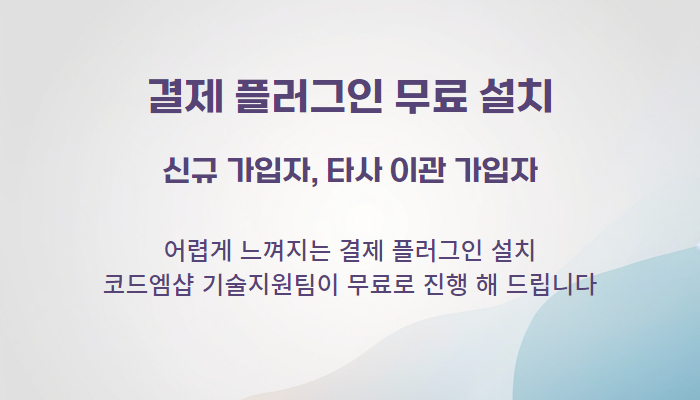 결제 플러그인 무료 설치

신규 가입자, 타사 이관 가입자

어렵게 느껴지는 결제 플러그인 설치
코드엠샵 기술지원팀이 무료로 진행 해 드립니다